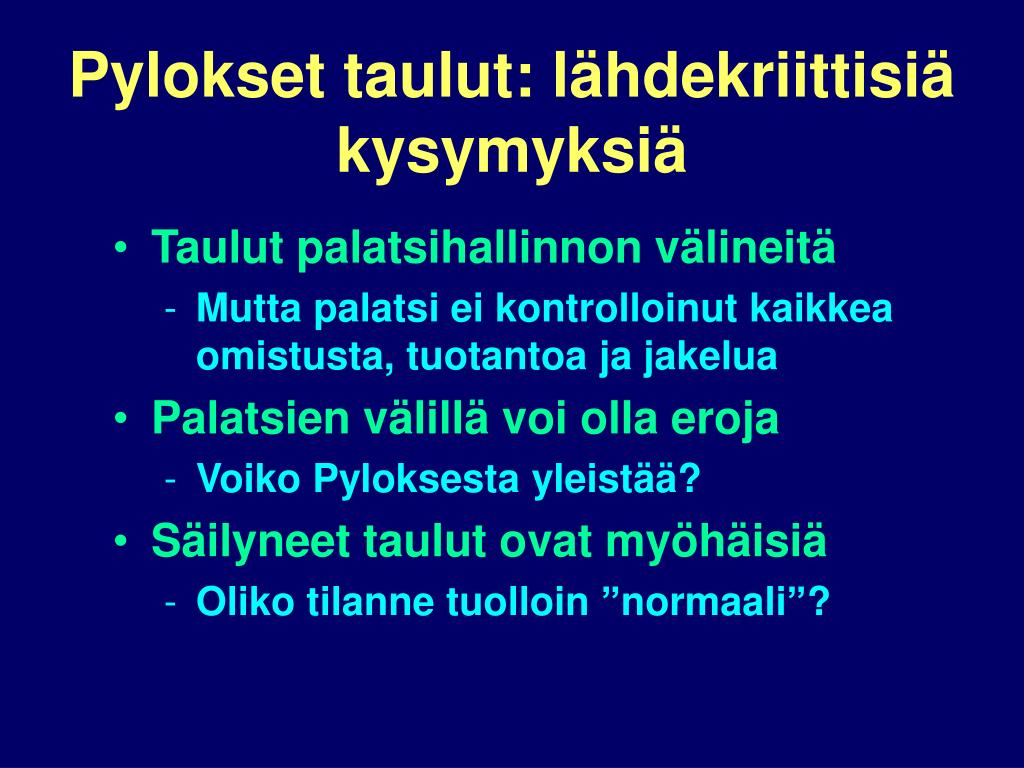 Pylokset taulut: lähdekriittisiä kysymyksiä

• Taulut palatsihallinnon välineitä
  - Mutta palatsi ei kontrolloinut kaikkea omistusta, tuotantoa ja jakelua
• Palatsien välillä voi olla eroja
  - Voiko Pyloksesta yleistää?
• Säilyneet taulut ovat myöhäisiä
  - Oliko tilanne tuolloin ”normaali”?